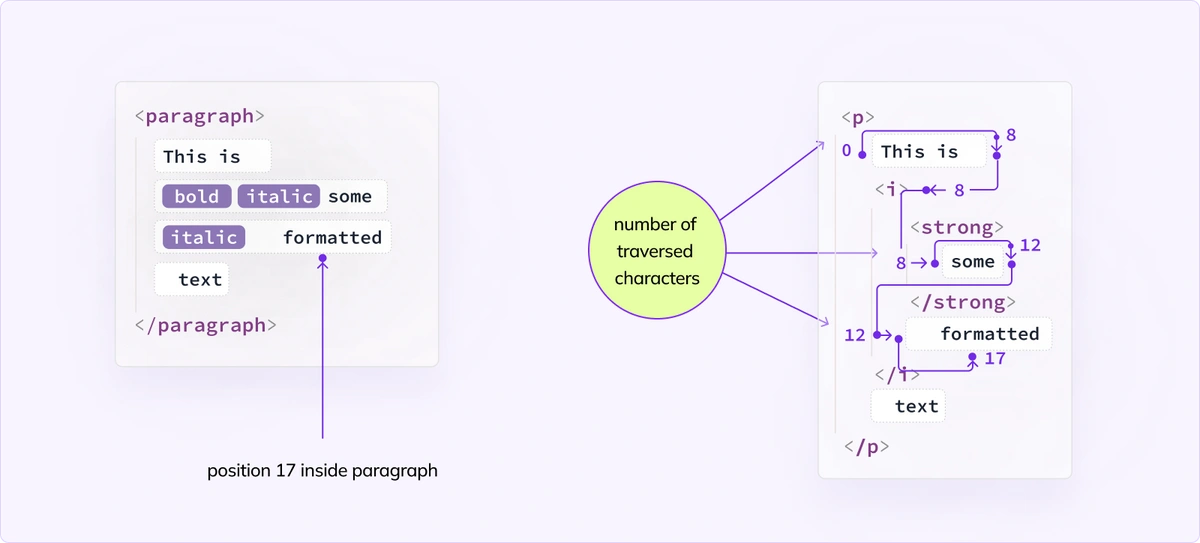 <paragraph>
This is
bold italic some
italic formatted
text
</paragraph>

position 17 inside paragraph

number of traversed characters

<p>
0 This is 8
<i> 8
<strong>
8 some 12
</strong>
12 formatted
17
</i>
text
</p>